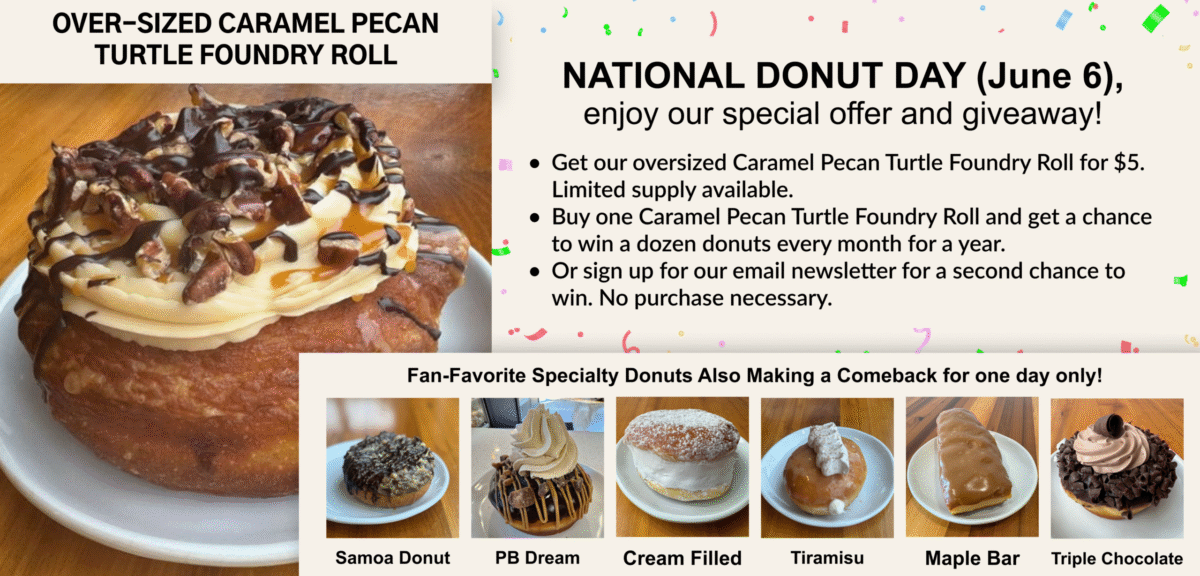 OVER-SIZED CARAMEL PECAN TURTLE FOUNDRY ROLL

NATIONAL DONUT DAY (June 6),
enjoy our special offer and giveaway!

• Get our oversized Caramel Pecan Turtle Foundry Roll for $5. Limited supply available.
• Buy one Caramel Pecan Turtle Foundry Roll and get a chance to win a dozen donuts every month for a year.
• Or sign up for our email newsletter for a second chance to win. No purchase necessary.

Fan-Favorite Specialty Donuts Also Making a Comeback for one day only!

Samoa Donut

PB Dream

Cream Filled

Tiramisu

Maple Bar

Triple Chocolate